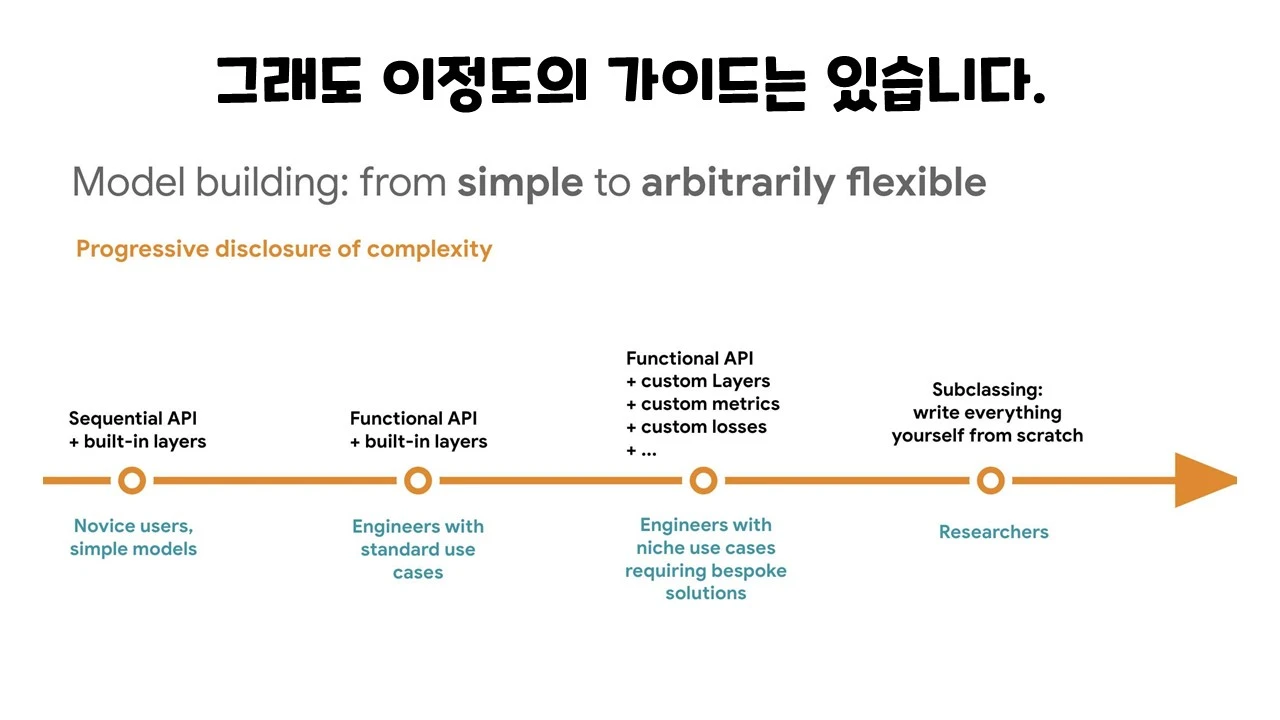 그래도 이정도의 가이드는 있습니다.

Model building: from simple to arbitrarily flexible

Progressive disclosure of complexity

Sequential API
+ built-in layers

Novice users, simple models

Functional API
+ built-in layers

Engineers with standard use cases

Functional API
+ custom Layers
+ custom metrics
+ custom losses
+ ...

Engineers with niche use cases requiring bespoke solutions

Subclassing:
write everything yourself from scratch

Researchers